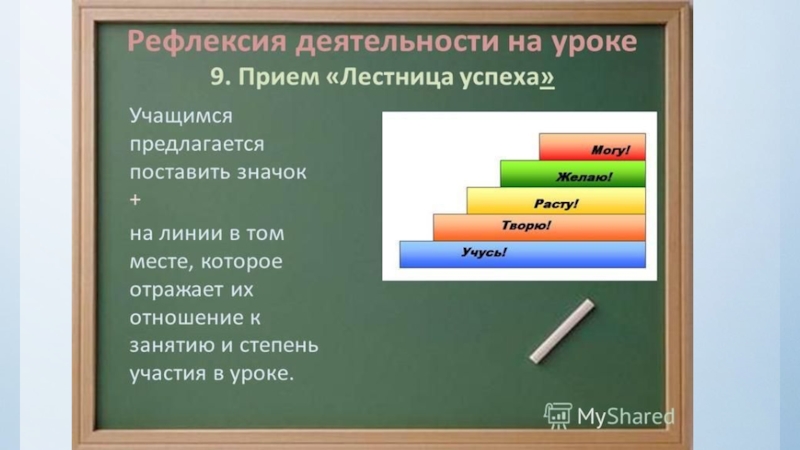 Рефлексия деятельности на уроке

9. Прием «Лестница успеха»

Учащимся предлагается поставить значок
+
на линии в том месте, которое отражает их отношение к занятию и степень участия в уроке.

Могу!
Желаю!
Расту!
Творю!
Учусь!

MyShared